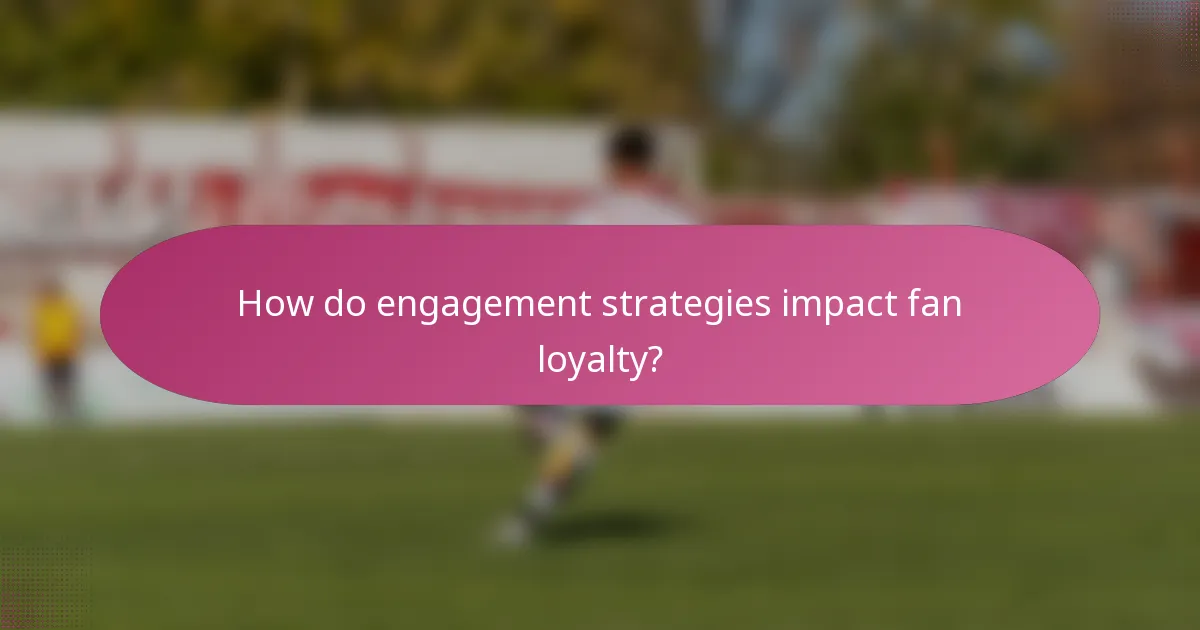 How do engagement strategies impact fan loyalty?